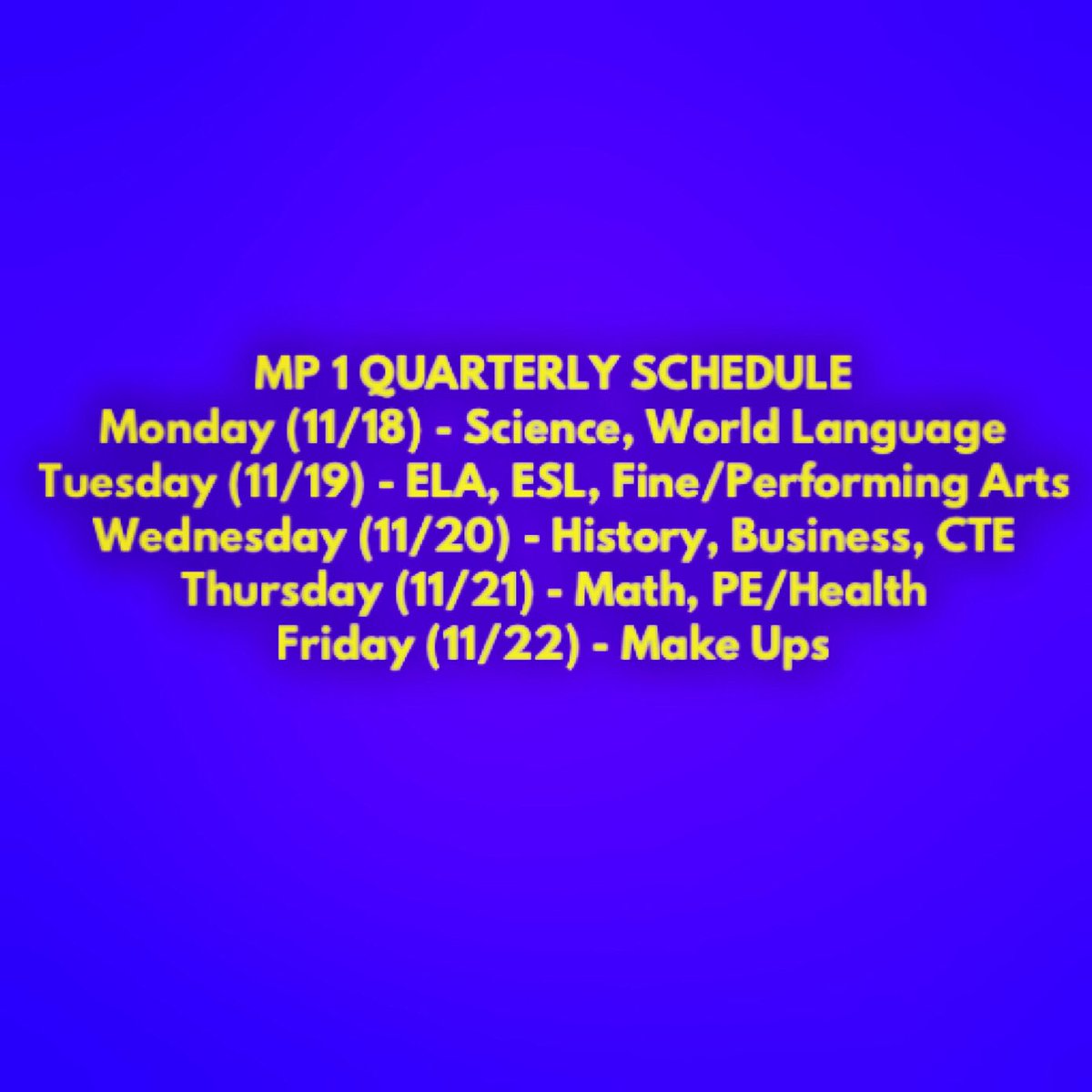 MP 1 QUARTERLY SCHEDULE
Monday (11/18) - Science, World Language
Tuesday (11/19) - ELA, ESL, Fine/Performing Arts
Wednesday (11/20) - History, Business, CTE
Thursday (11/21) - Math, PE/Health
Friday (11/22) - Make Ups